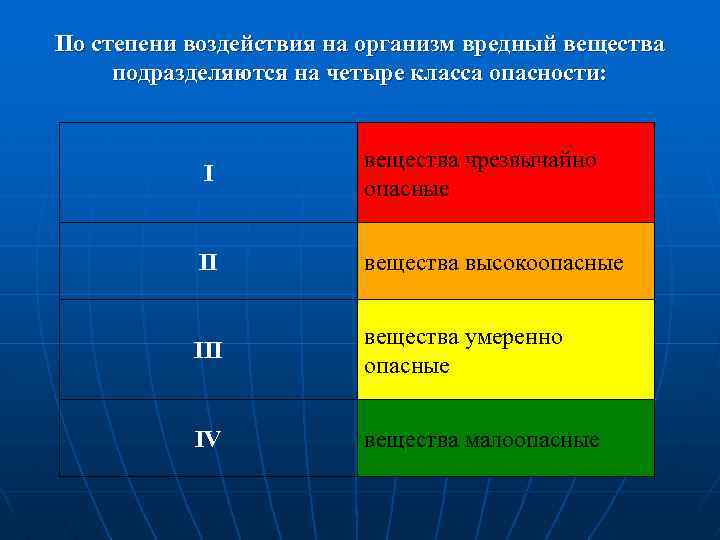 По степени воздействия на организм вредный вещества подразделяются на четыре класса опасности:

| | |
|---|---|
| I | вещества чрезвычайно опасные |
| II | вещества высокоопасные |
| III | вещества умеренно опасные |
| IV | вещества малоопасные |